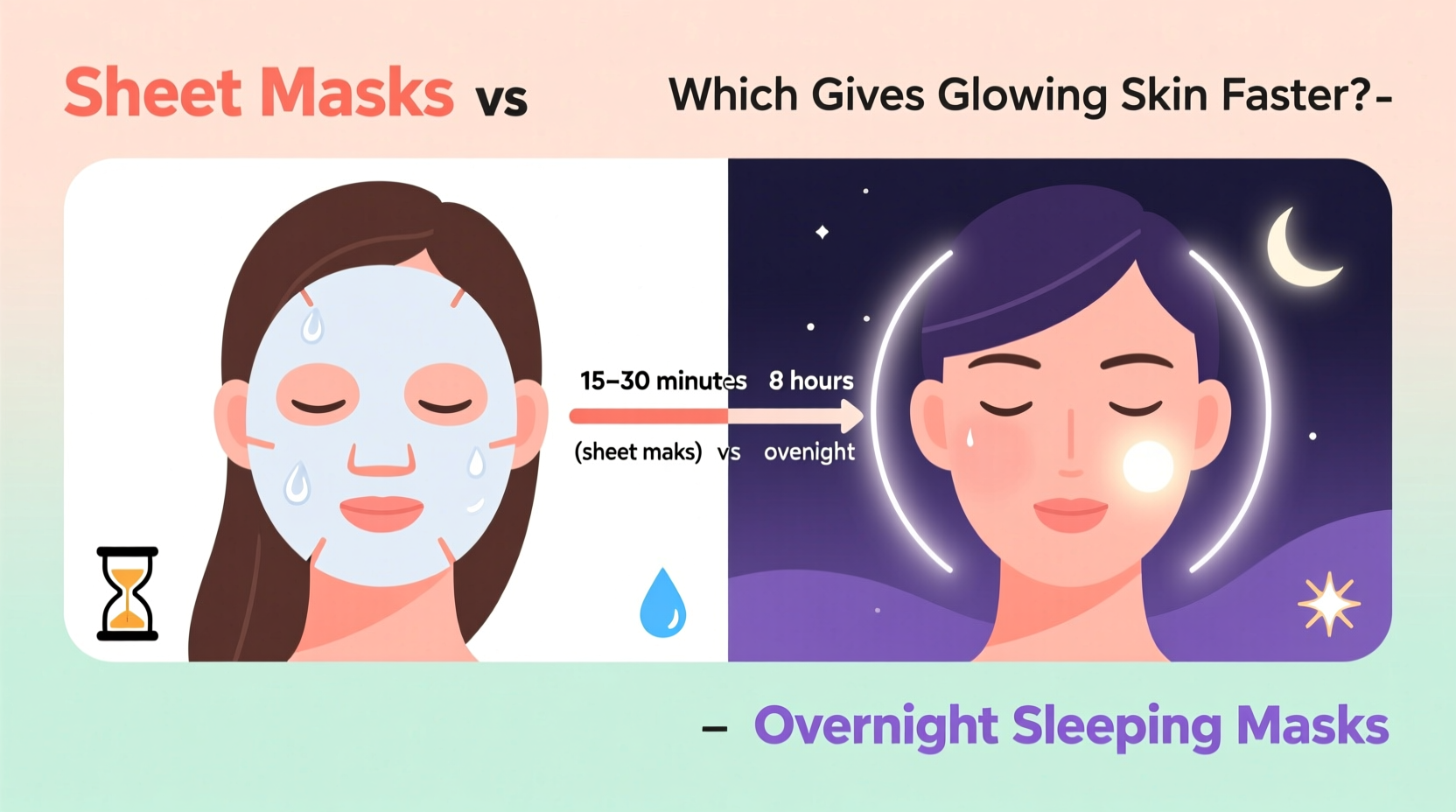 Sheet Masks vs

Which Gives Glowing Skin Faster?-

15–30 minutes 8 hours

(sheet maks) vs ovenight

– Overnight Sleeping Masks